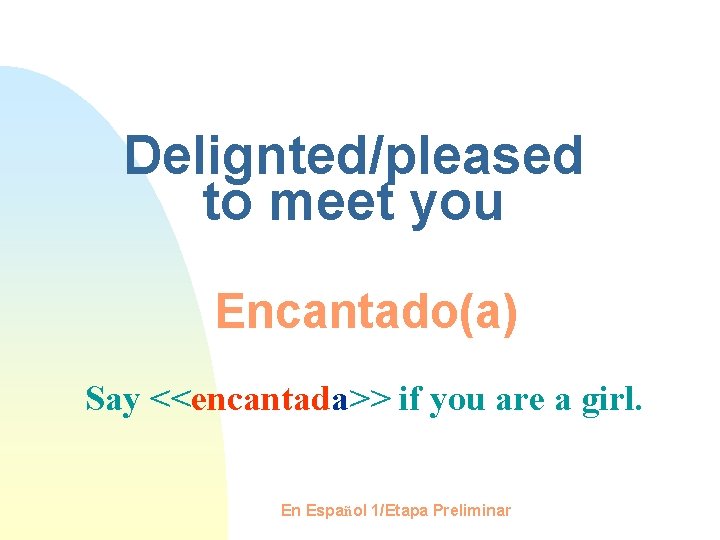 Delignted/pleased to meet you

Encantado(a)

Say <<encantada>> if you are a girl.

En Español 1/Etapa Preliminar